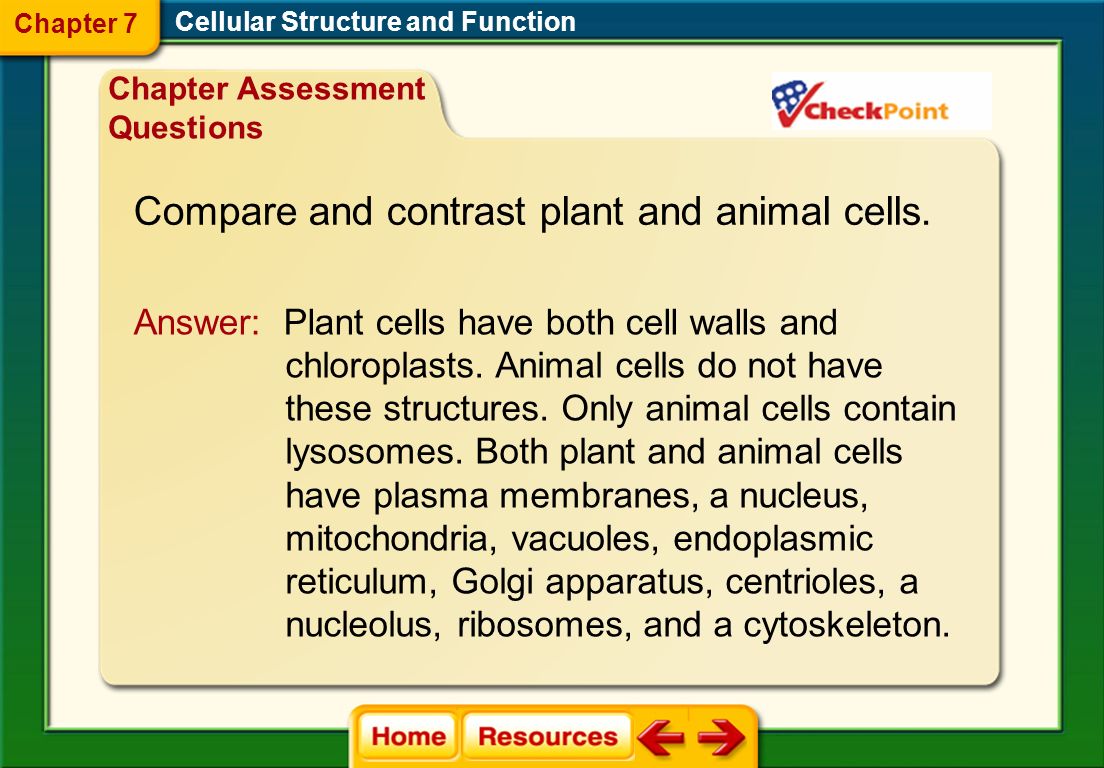 Chapter 7

Cellular Structure and Function

Chapter Assessment Questions

CheckPoint

Compare and contrast plant and animal cells.

Answer: Plant cells have both cell walls and chloroplasts. Animal cells do not have these structures. Only animal cells contain lysosomes. Both plant and animal cells have plasma membranes, a nucleus, mitochondria, vacuoles, endoplasmic reticulum, Golgi apparatus, centrioles, a nucleolus, ribosomes, and a cytoskeleton.

Home

Resources